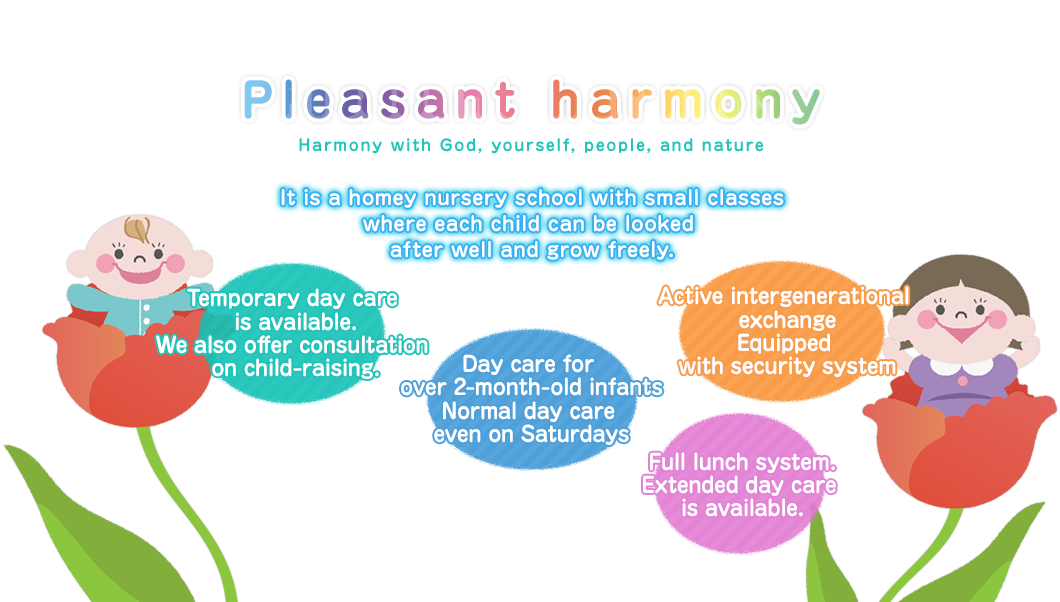 Pleasant harmony

Harmony with God, yourself, people, and nature

It is a homey nursery school with small classes where each child can be looked after well and grow freely.

Temporary day care is available. We also offer consultation on child-raising.

Day care for over 2-month-old infants Normal day care even on Saturdays

Active intergenerational exchange Equipped with security system

Full lunch system. Extended day care is available.